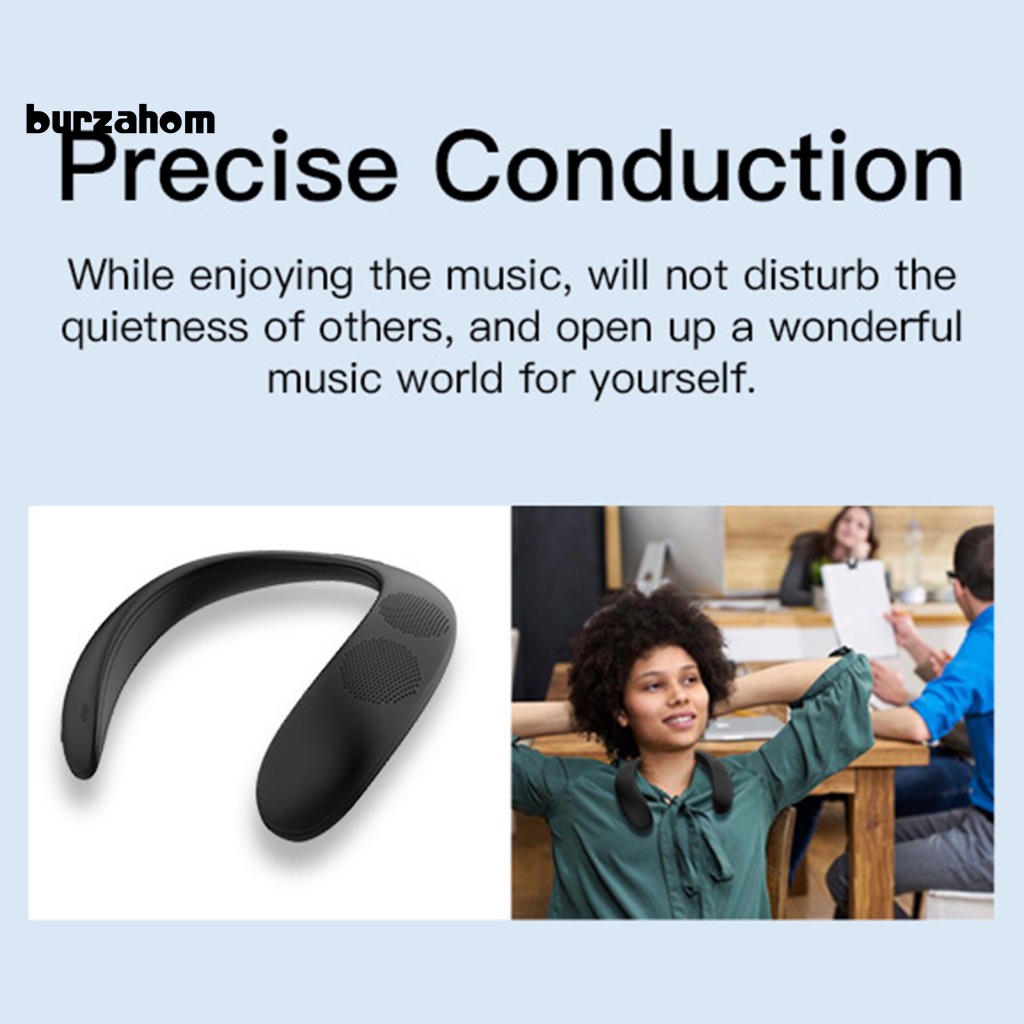 burzahom

Precise Conduction

While enjoying the music, will not disturb the quietness of others, and open up a wonderful music world for yourself.